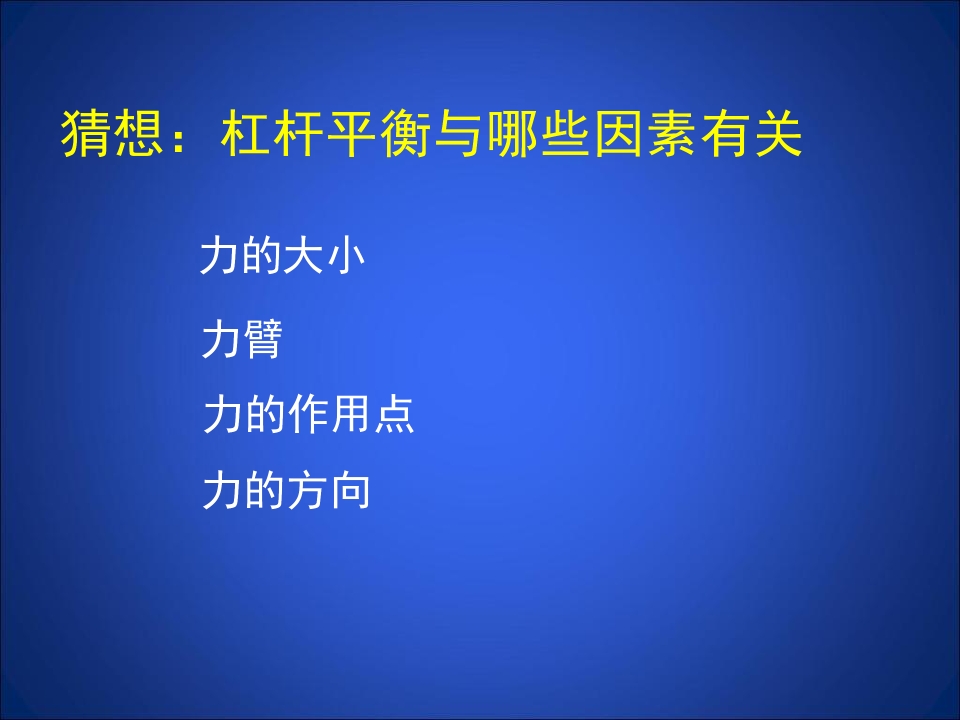 猜想：杠杆平衡与哪些因素有关

力的大小

力臂

力的作用点

力的方向